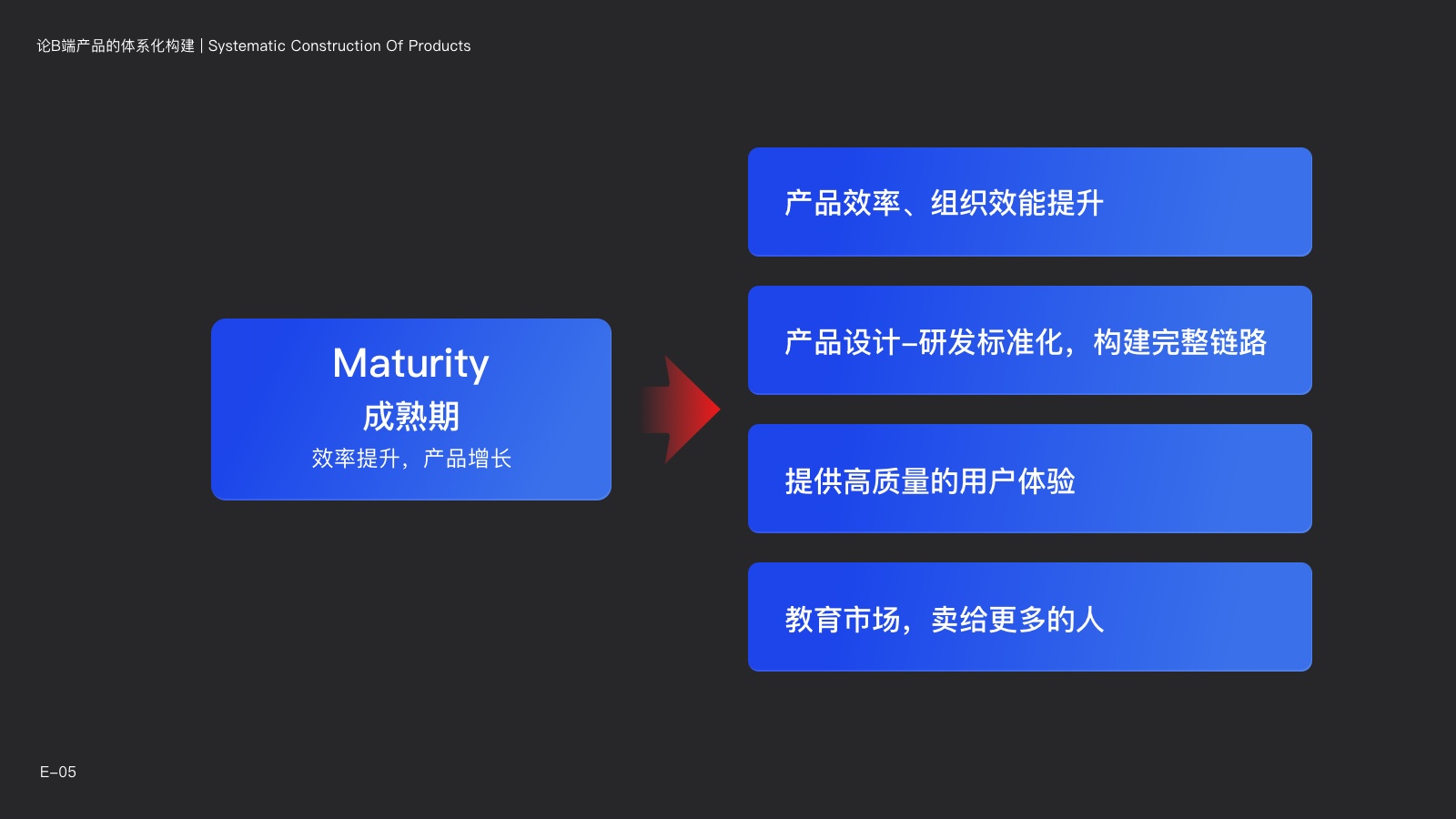 论B端产品的体系化构建 | Systematic Construction Of Products

Maturity
成熟期
效率提升，产品增长

产品效率、组织效能提升

产品设计-研发标准化，构建完整链路

提供高质量的用户体验

教育市场，卖给更多的人

E-05